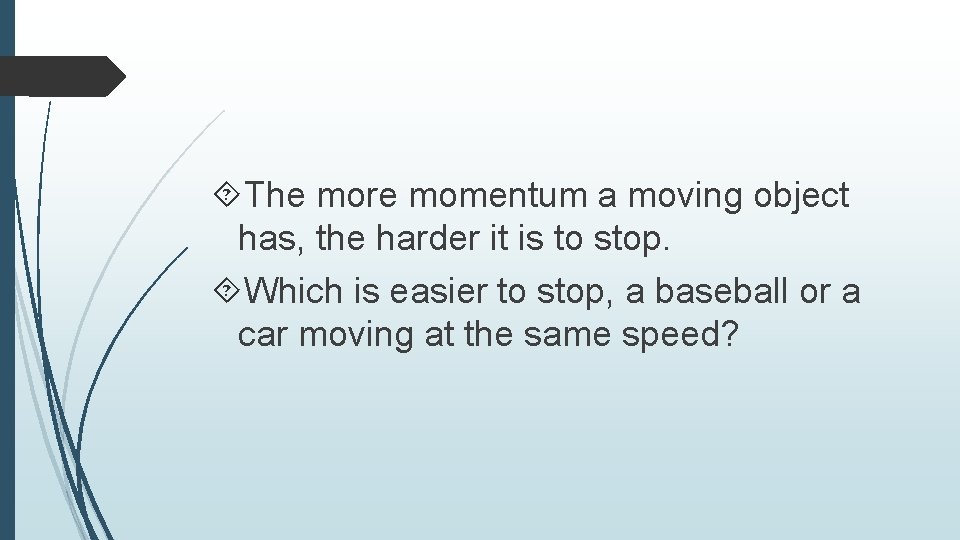 The more momentum a moving object has, the harder it is to stop.

Which is easier to stop, a baseball or a car moving at the same speed?